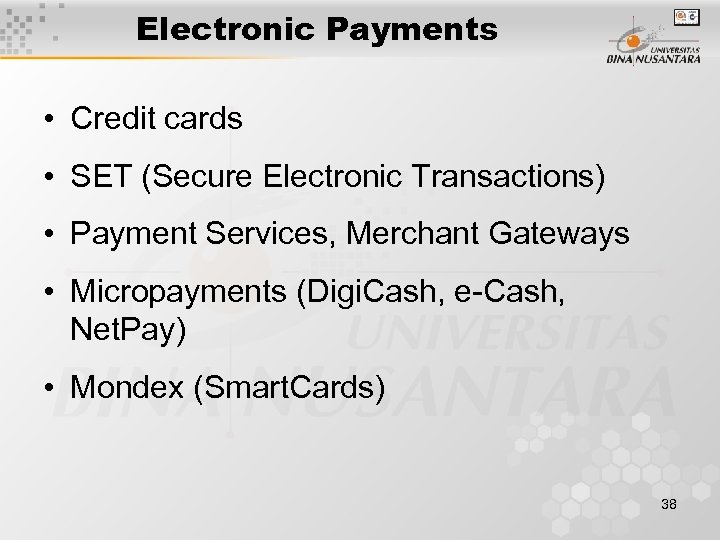 Electronic Payments

UNIVERSITAS BINA NUSANTARA

• Credit cards

• SET (Secure Electronic Transactions)

• Payment Services, Merchant Gateways

• Micropayments (DigiCash, e-Cash, NetPay)

• Mondex (SmartCards)

UNIVERSITAS BINA NUSANTARA

38